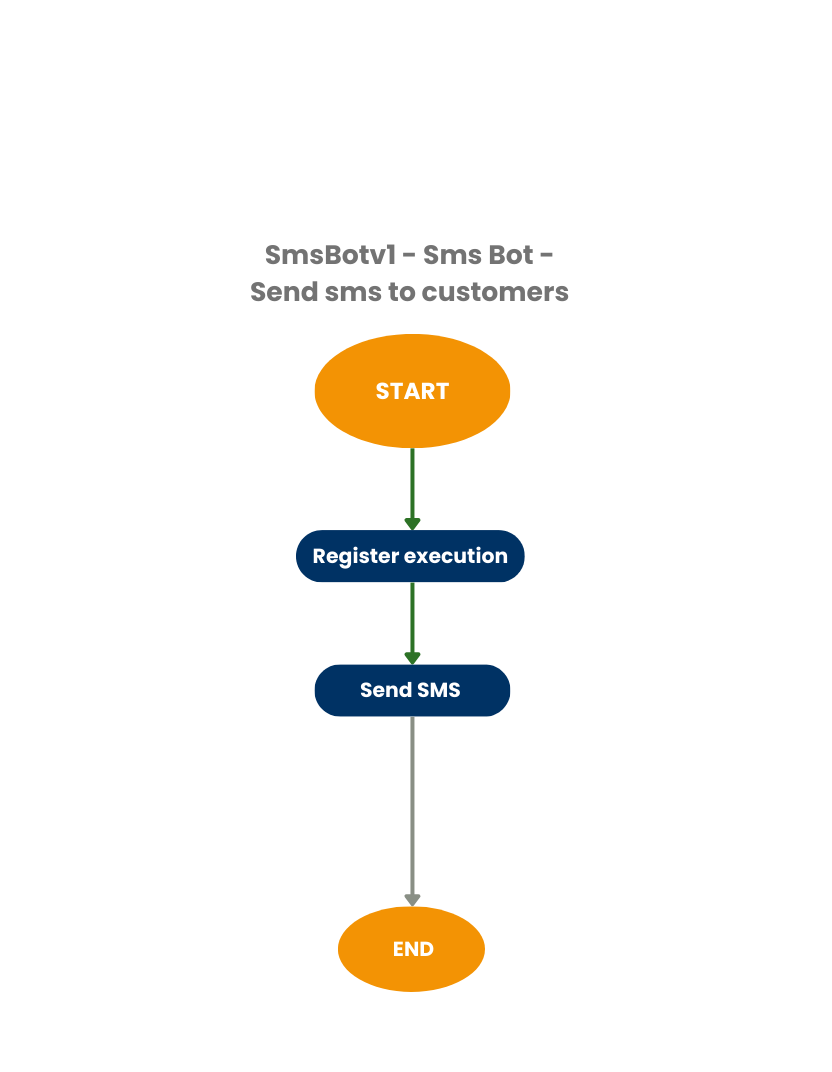 SmsBotv1 - Sms Bot - Send sms to customers

START

Register execution

Send SMS

END